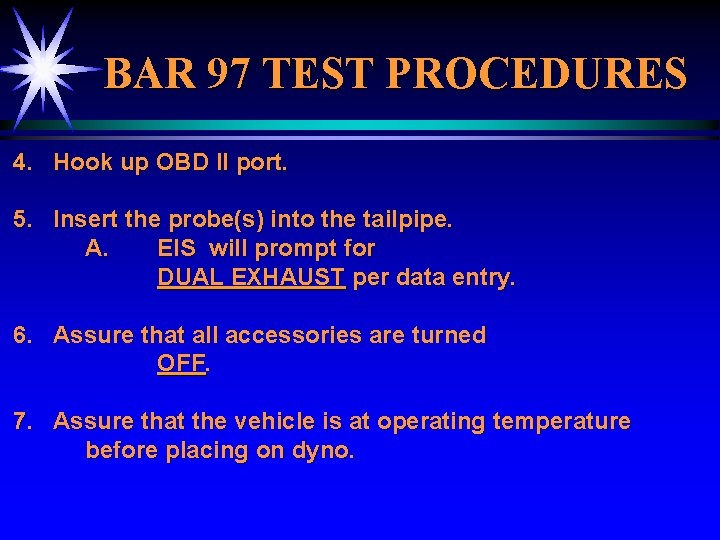 BAR 97 TEST PROCEDURES

4. Hook up OBD II port.

5. Insert the probe(s) into the tailpipe.
A. EIS will prompt for DUAL EXHAUST per data entry.

6. Assure that all accessories are turned OFF.

7. Assure that the vehicle is at operating temperature before placing on dyno.